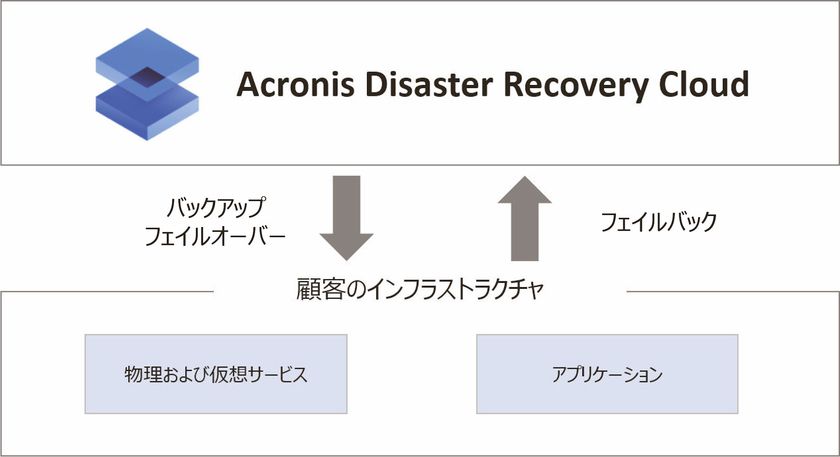 Acronis Disaster Recovery Cloud

バックアップ
フェイルオーバー

フェイルバック

顧客のインフラストラクチャ

物理および仮想サービス

アプリケーション